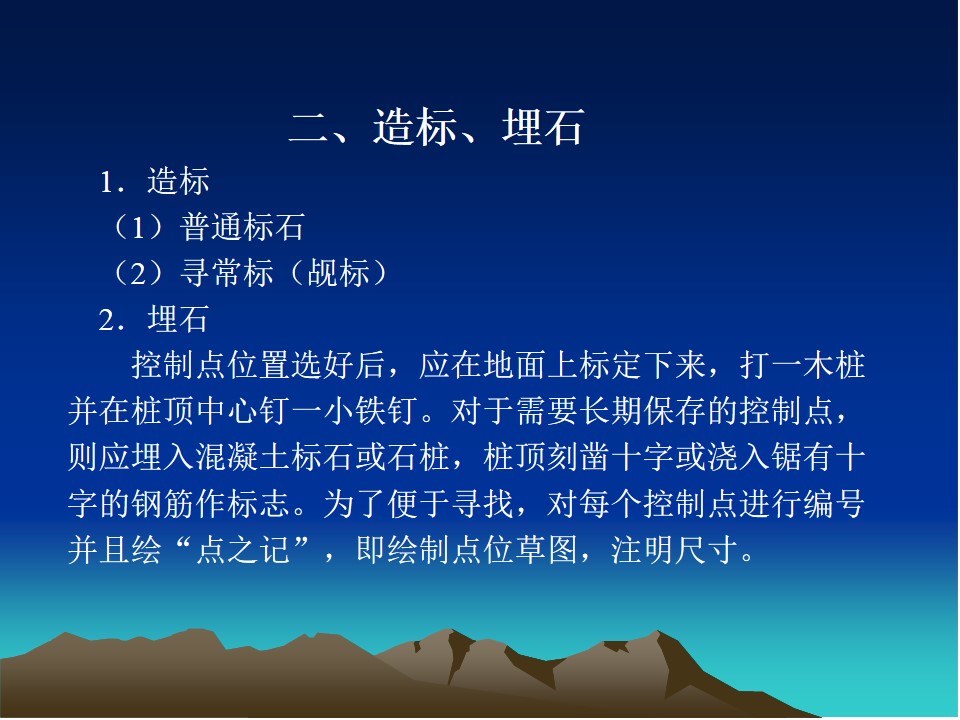 二、造标、埋石

1．造标

（1）普通标石

（2）寻常标（觇标）

2．埋石

控制点位置选好后，应在地面上标定下来，打一木桩并在桩顶中心钉一小铁钉。对于需要长期保存的控制点，则应埋入混凝土标石或石桩，桩顶刻凿十字或浇入锯有十字的钢筋作标志。为了便于寻找，对每个控制点进行编号并且绘“点之记”，即绘制点位草图，注明尺寸。